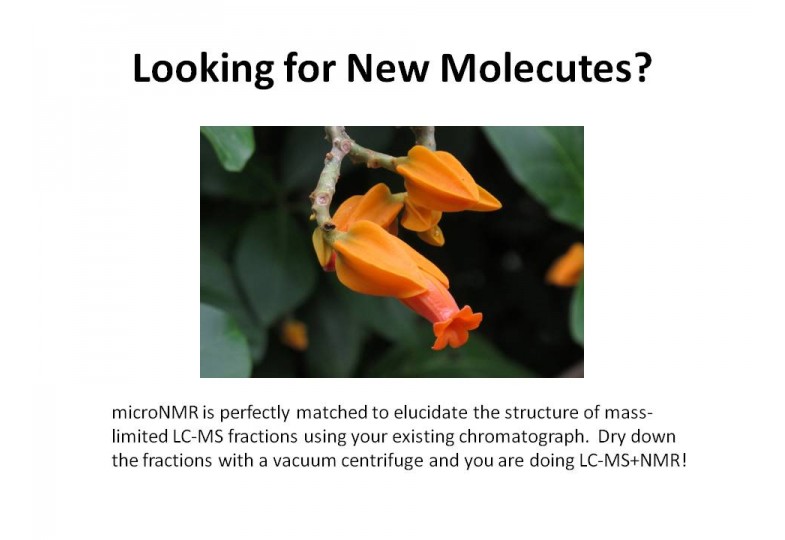 Looking for New Molecutes?

microNMR is perfectly matched to elucidate the structure of mass-limited LC-MS fractions using your existing chromatograph. Dry down the fractions with a vacuum centrifuge and you are doing LC-MS+NMR!